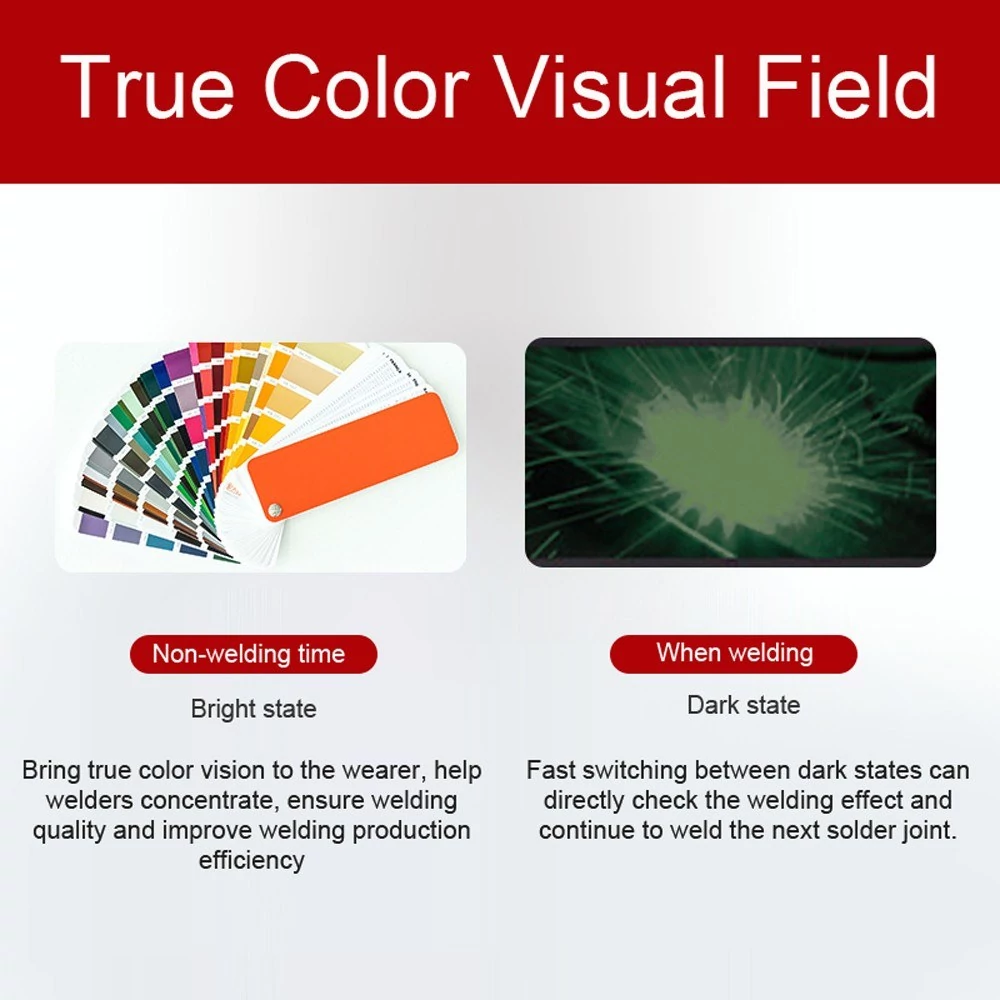 True Color Visual Field

Non-welding time

Bright state

Bring true color vision to the wearer, help welders concentrate, ensure welding quality and improve welding production efficiency

When welding

Dark state

Fast switching between dark states can directly check the welding effect and continue to weld the next solder joint.